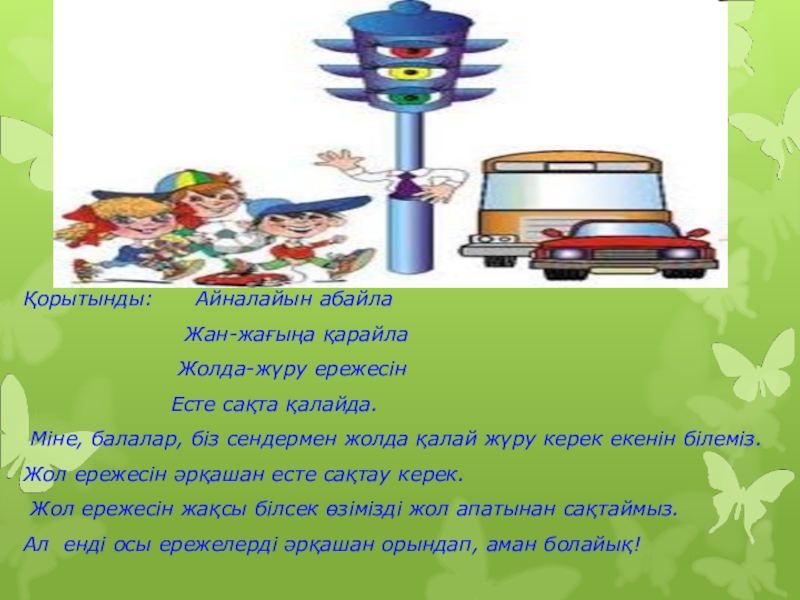 Қорытынды: Айналайын абайла

Жан-жағыңа қарайла

Жолда-жүру ережесін

Есте сақта қалайда.

Міне, балалар, біз сендермен жолда қалай жүру керек екенін білеміз. Жол ережесін әрқашан есте сақтау керек.

Жол ережесін жақсы білсек өзімізді жол апатынан сақтаймыз.

Ал енді осы ережелерді әрқашан орындап, аман болайық!